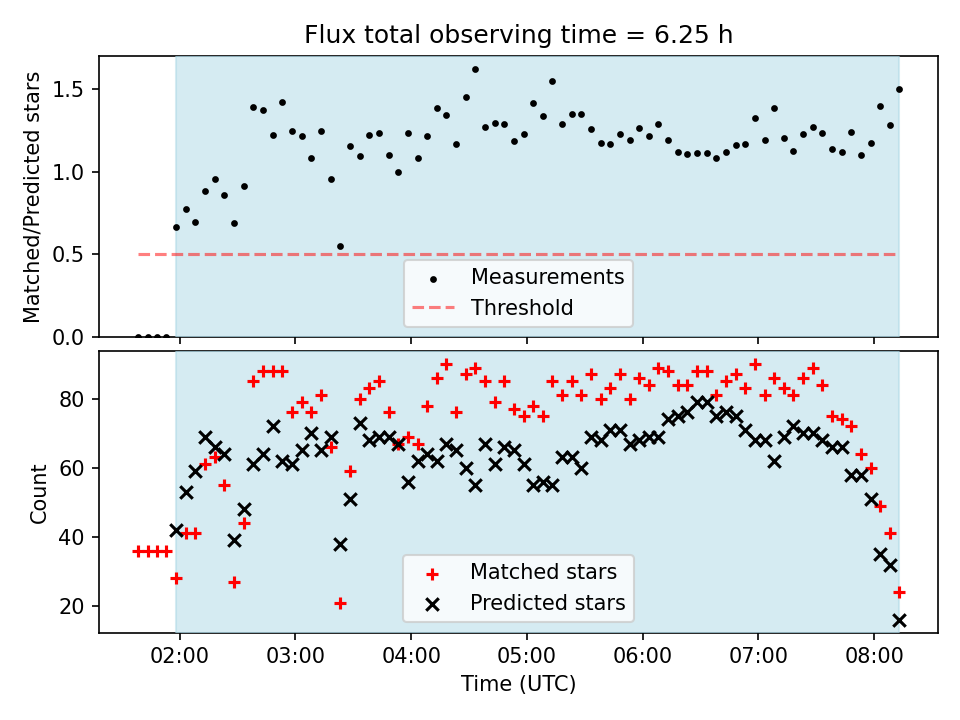 Flux total observing time = 6.25 h

Matched/Predicted stars

1.5
1.0
0.5
0.0

Measurements
Threshold

Count

80
60
40
20

Matched stars
Predicted stars

02:00
03:00
04:00
05:00
06:00
07:00
08:00

Time (UTC)